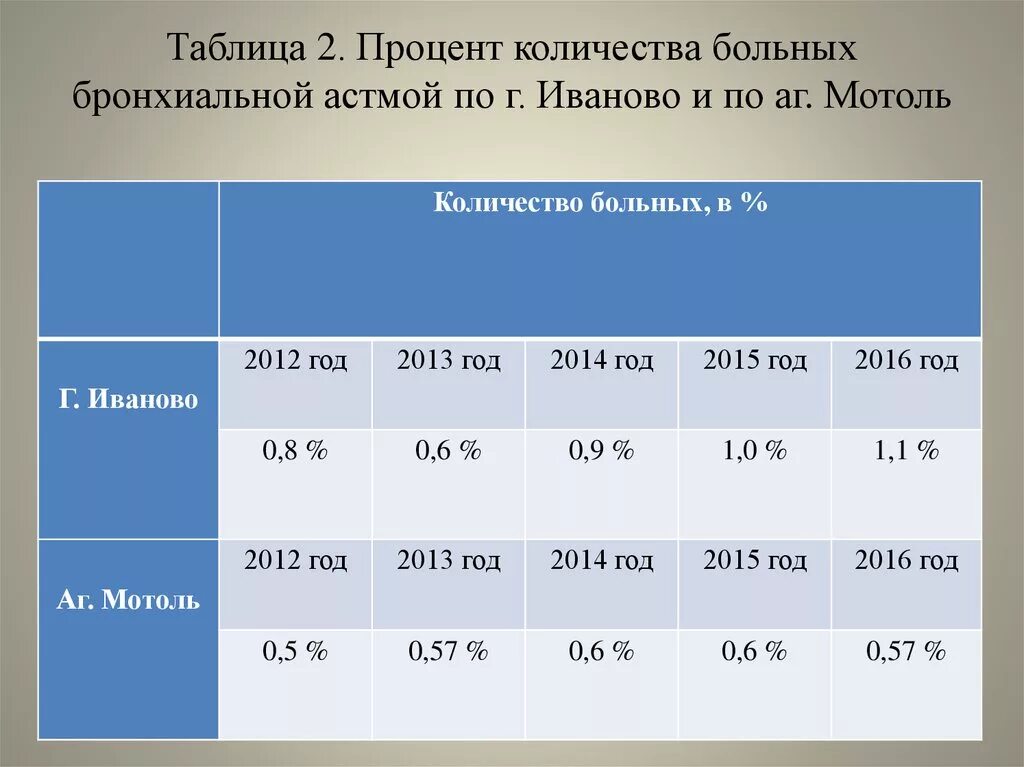 Таблица 2. Процент количества больных бронхиальной астмой по г. Иваново и по аг. Мотоль

| | Количество больных, в % | | | | |
|---|---|---|---|---|---|
| Г. Иваново | 2012 год | 2013 год | 2014 год | 2015 год | 2016 год |
| | 0,8 % | 0,6 % | 0,9 % | 1,0 % | 1,1 % |
| Аг. Мотоль | 2012 год | 2013 год | 2014 год | 2015 год | 2016 год |
| | 0,5 % | 0,57 % | 0,6 % | 0,6 % | 0,57 % |